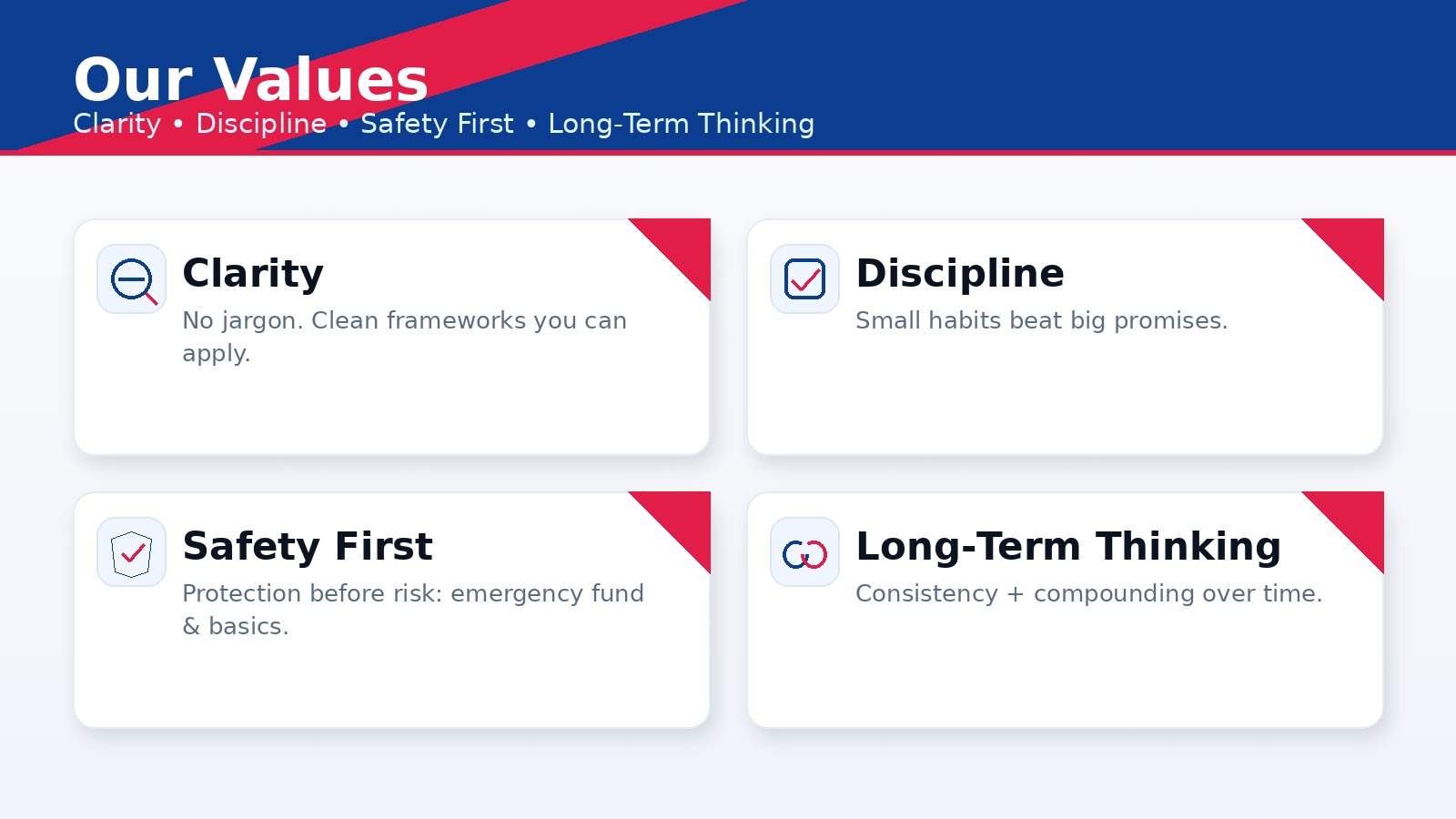 Our Values
Clarity • Discipline • Safety First • Long-Term Thinking

Clarity
No jargon. Clean frameworks you can apply.

Discipline
Small habits beat big promises.

Safety First
Protection before risk: emergency fund & basics.

Long-Term Thinking
Consistency + compounding over time.